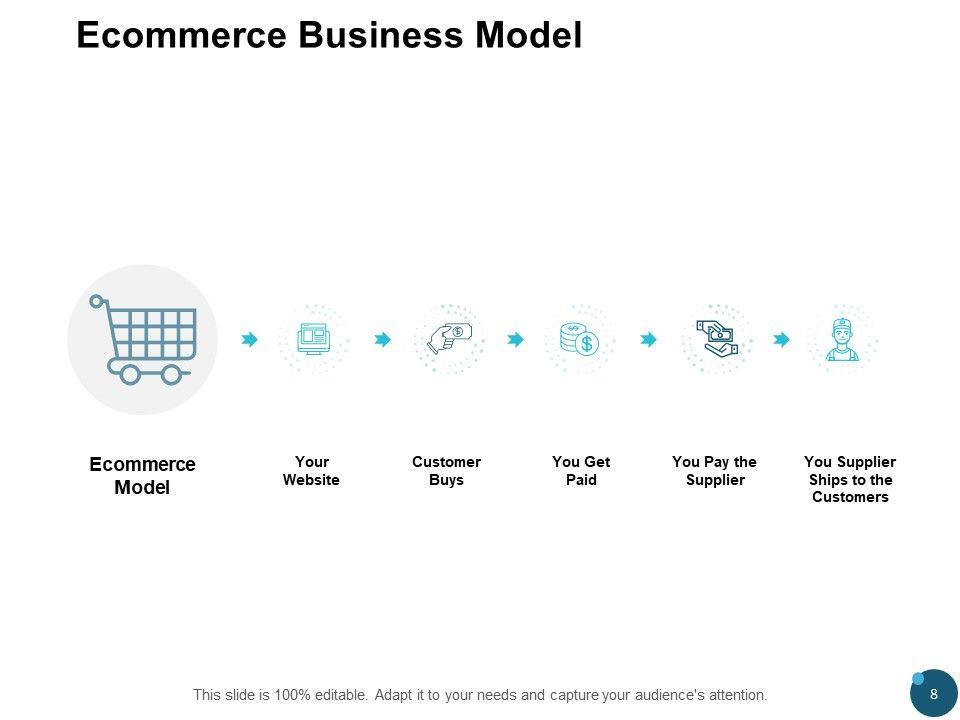 Ecommerce Business Model

Ecommerce Model

Your Website

Customer Buys

You Get Paid

You Pay the Supplier

You Supplier Ships to the Customers

This slide is 100% editable. Adapt it to your needs and capture your audience's attention.

8